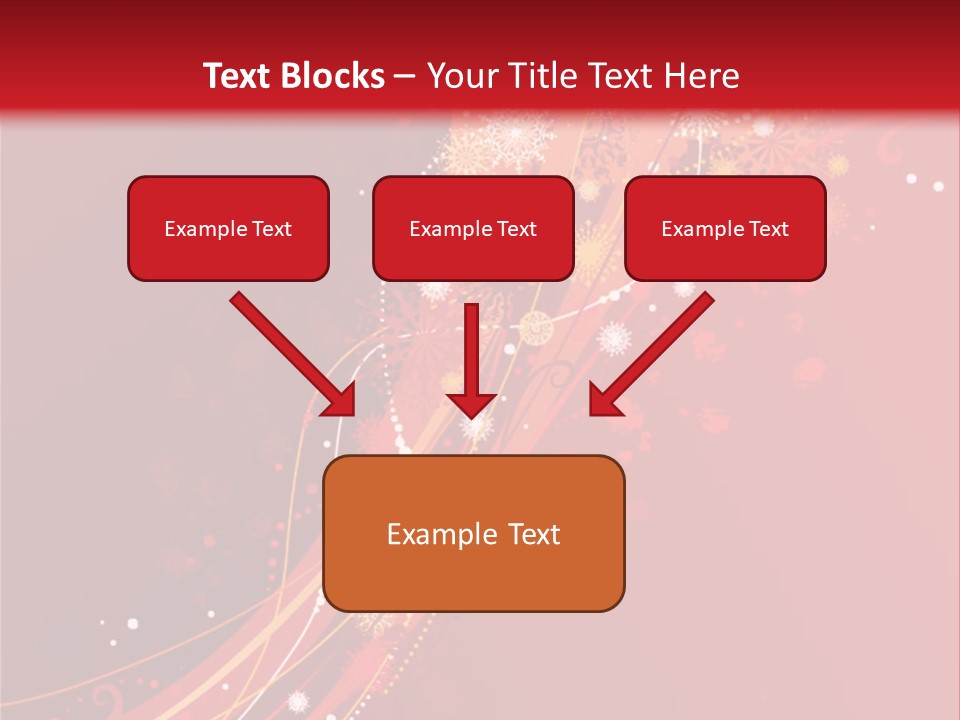 Text Blocks – Your Title Text Here

Example Text

Example Text

Example Text

Example Text